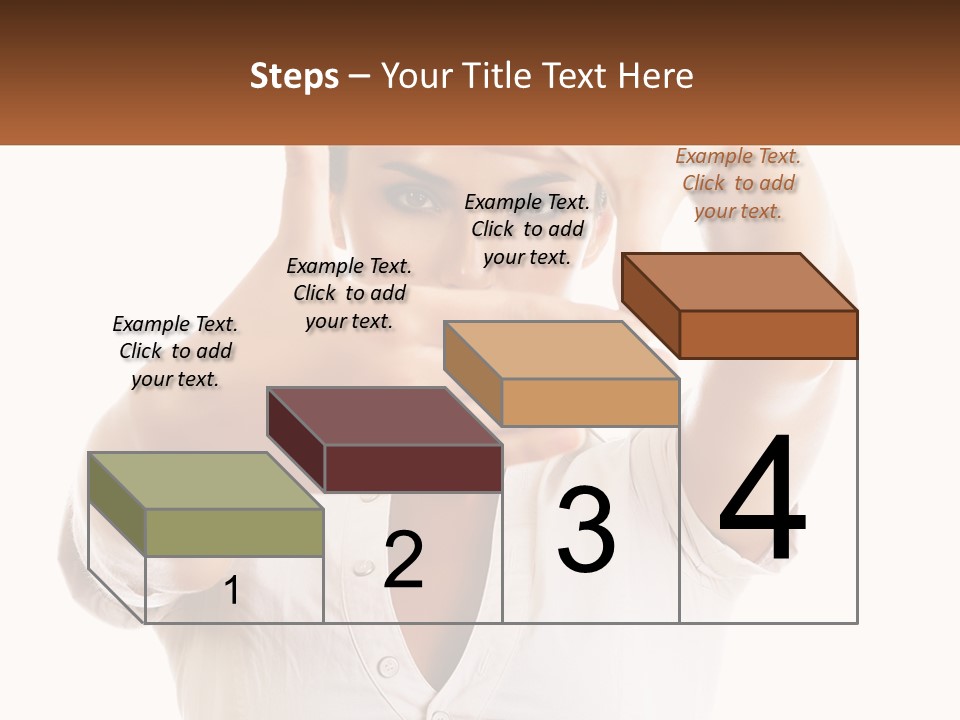 Steps – Your Title Text Here

Example Text. Click to add your text.

Example Text. Click to add your text.

Example Text. Click to add your text.

Example Text. Click to add your text.

1

2

3

4